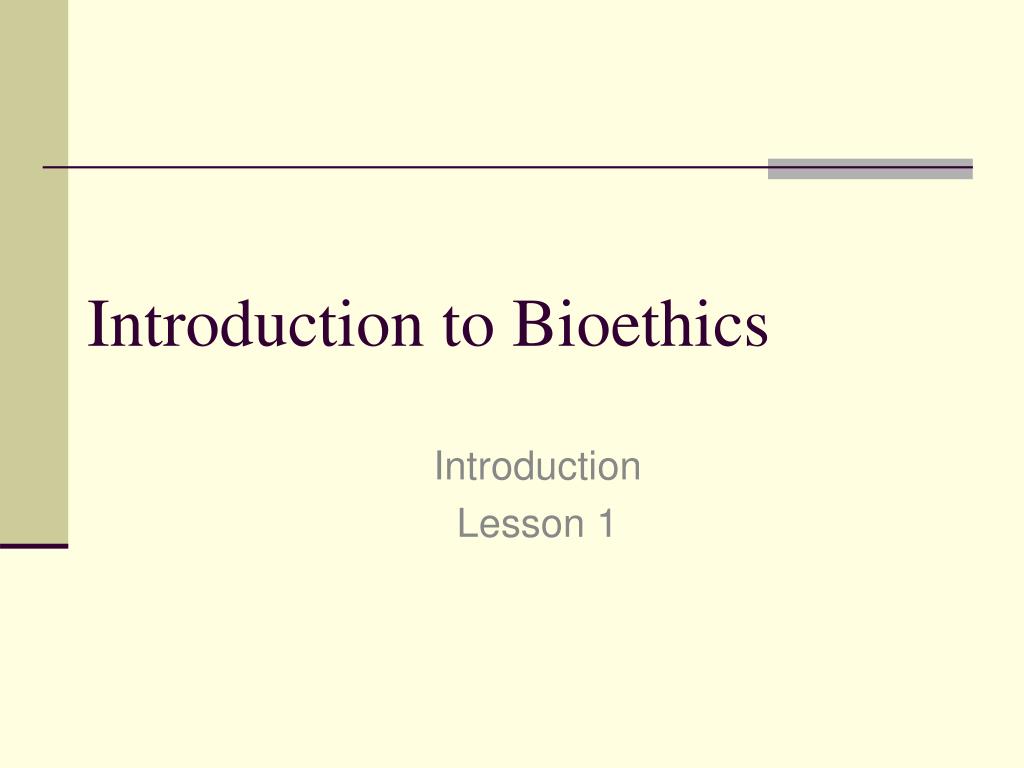 Introduction to Bioethics

Introduction
Lesson 1